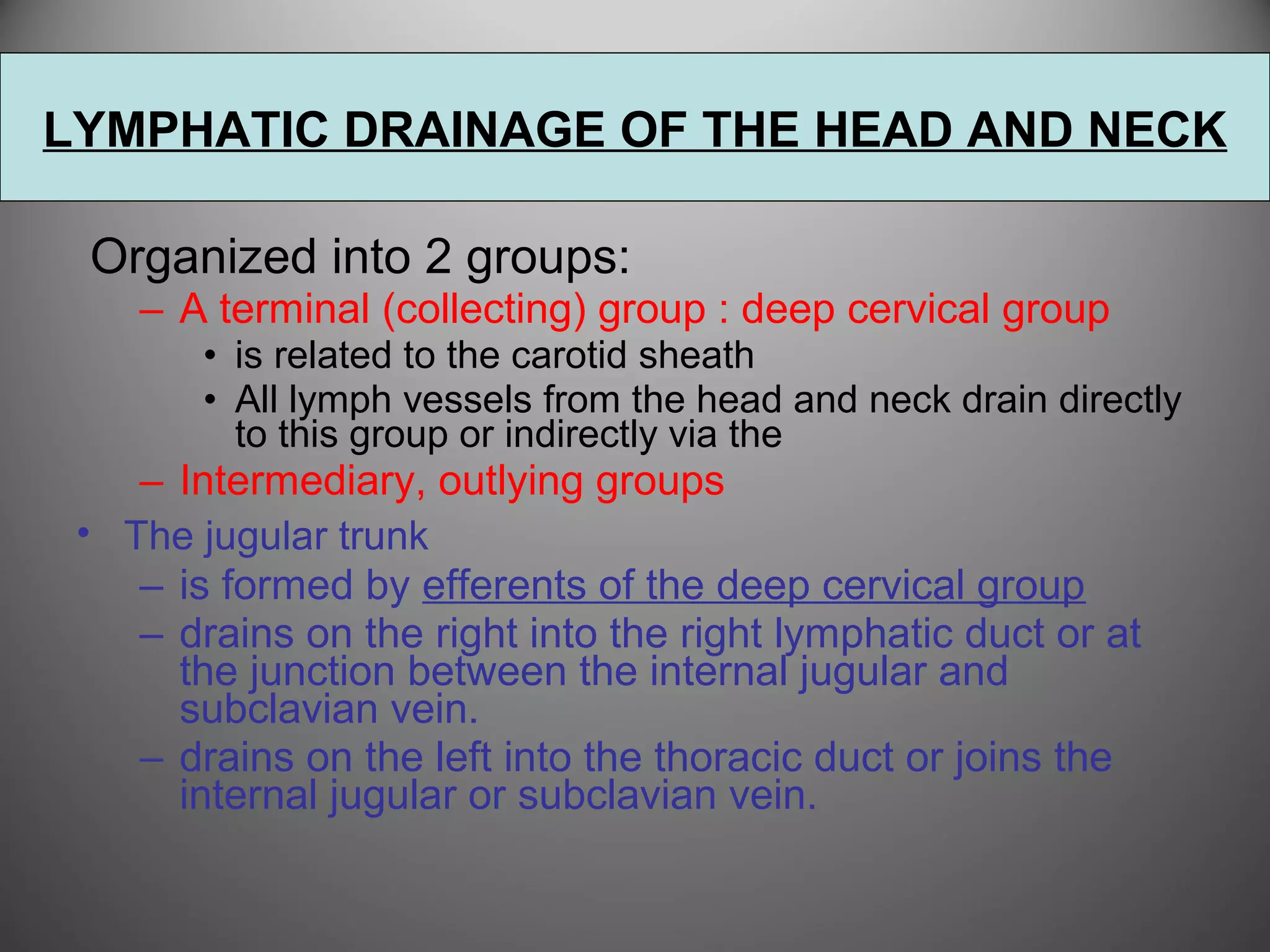 LYMPHATIC DRAINAGE OF THE HEAD AND NECK

Organized into 2 groups:

– A terminal (collecting) group : deep cervical group

• is related to the carotid sheath

• All lymph vessels from the head and neck drain directly to this group or indirectly via the

– Intermediary, outlying groups

• The jugular trunk

– is formed by efferents of the deep cervical group

– drains on the right into the right lymphatic duct or at the junction between the internal jugular and subclavian vein.

– drains on the left into the thoracic duct or joins the internal jugular or subclavian vein.